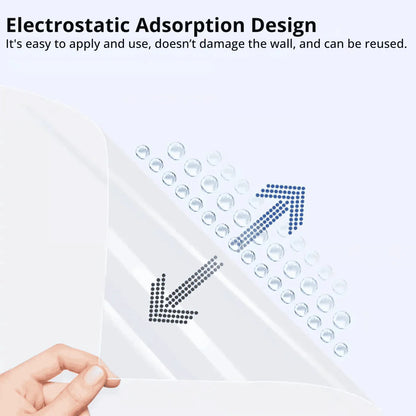 Electrostatic Adsorption Design
It's easy to apply and use, doesn't damage the wall, and can be reused.